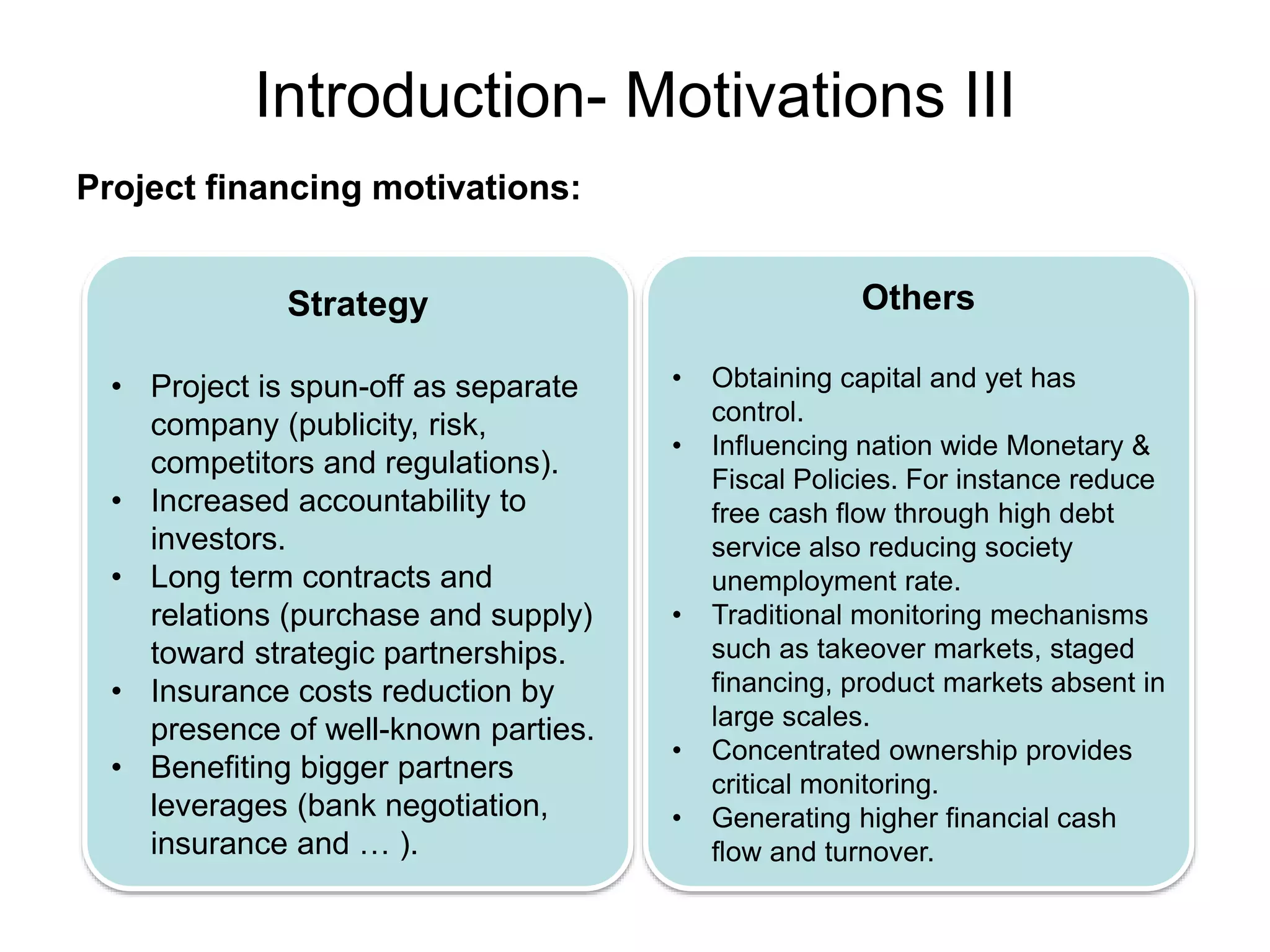 Introduction- Motivations III

Project financing motivations:

Strategy

• Project is spun-off as separate company (publicity, risk, competitors and regulations).
• Increased accountability to investors.
• Long term contracts and relations (purchase and supply) toward strategic partnerships.
• Insurance costs reduction by presence of well-known parties.
• Benefiting bigger partners leverages (bank negotiation, insurance and … ).

Others

• Obtaining capital and yet has control.
• Influencing nation wide Monetary & Fiscal Policies. For instance reduce free cash flow through high debt service also reducing society unemployment rate.
• Traditional monitoring mechanisms such as takeover markets, staged financing, product markets absent in large scales.
• Concentrated ownership provides critical monitoring.
• Generating higher financial cash flow and turnover.